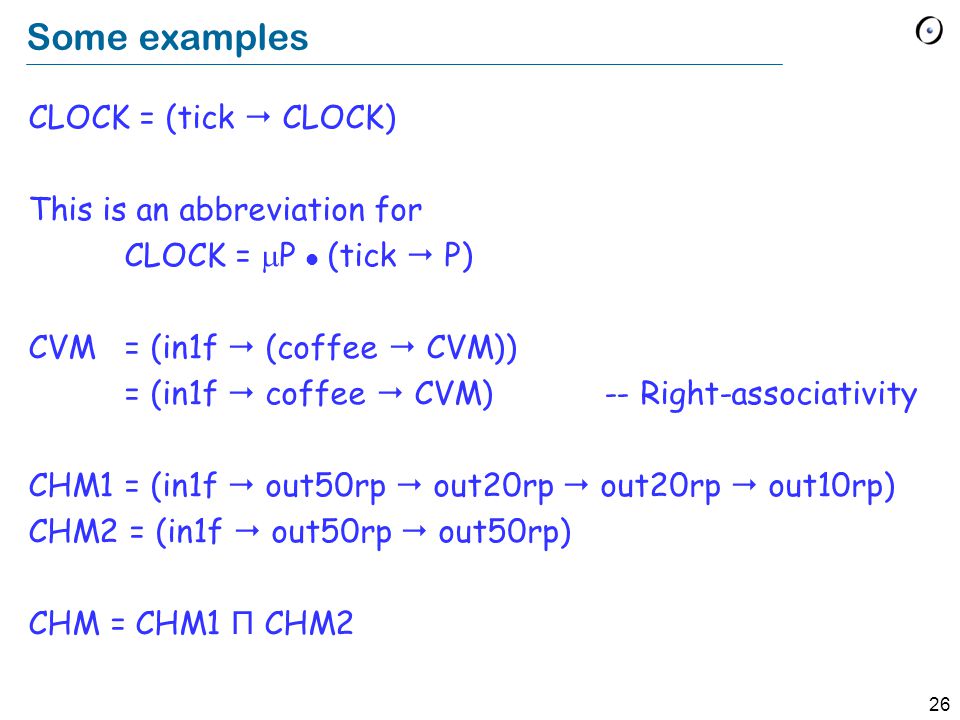 Some examples

CLOCK = (tick $\rightarrow$ CLOCK)

This is an abbreviation for

CLOCK = $\mu P \bullet$ (tick $\rightarrow$ P)

CVM = (in1f $\rightarrow$ (coffee $\rightarrow$ CVM))
= (in1f $\rightarrow$ coffee $\rightarrow$ CVM) -- Right-associativity

CHM1 = (in1f $\rightarrow$ out50rp $\rightarrow$ out20rp $\rightarrow$ out20rp $\rightarrow$ out10rp)
CHM2 = (in1f $\rightarrow$ out50rp $\rightarrow$ out50rp)

CHM = CHM1 $\sqcap$ CHM2

26